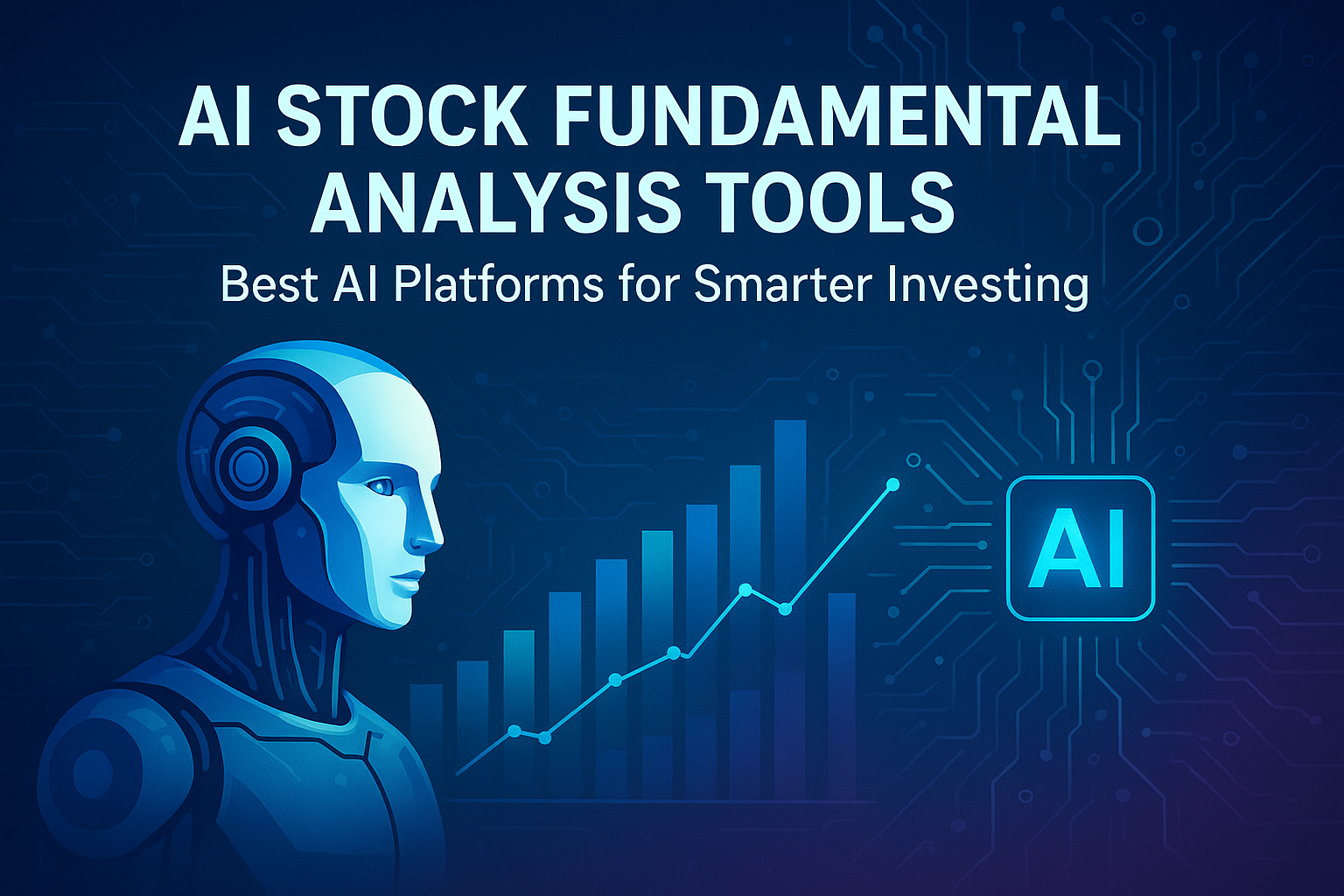 AI STOCK FUNDAMENTAL ANALYSIS TOOLS

Best AI Platforms for Smarter Investing

AI